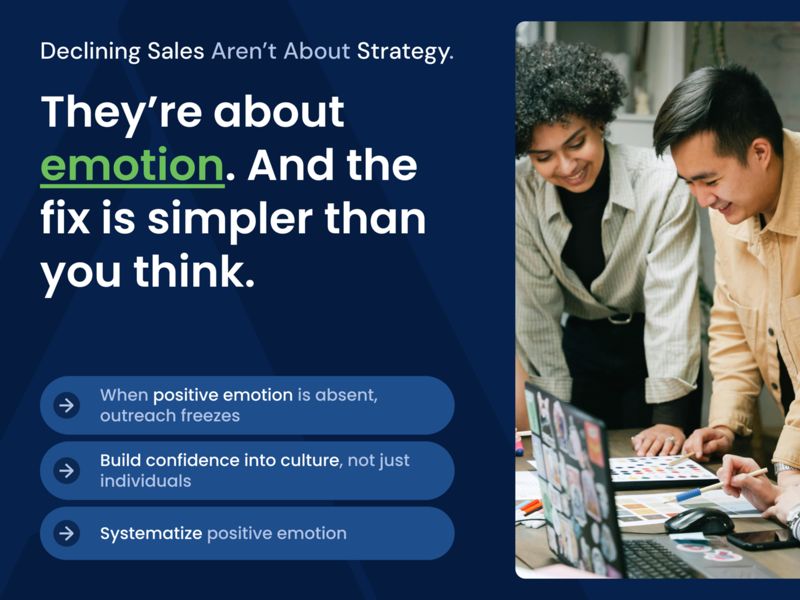 Declining Sales Aren't About Strategy.

They're about emotion. And the fix is simpler than you think.

When positive emotion is absent, outreach freezes

Build confidence into culture, not just individuals

Systematize positive emotion